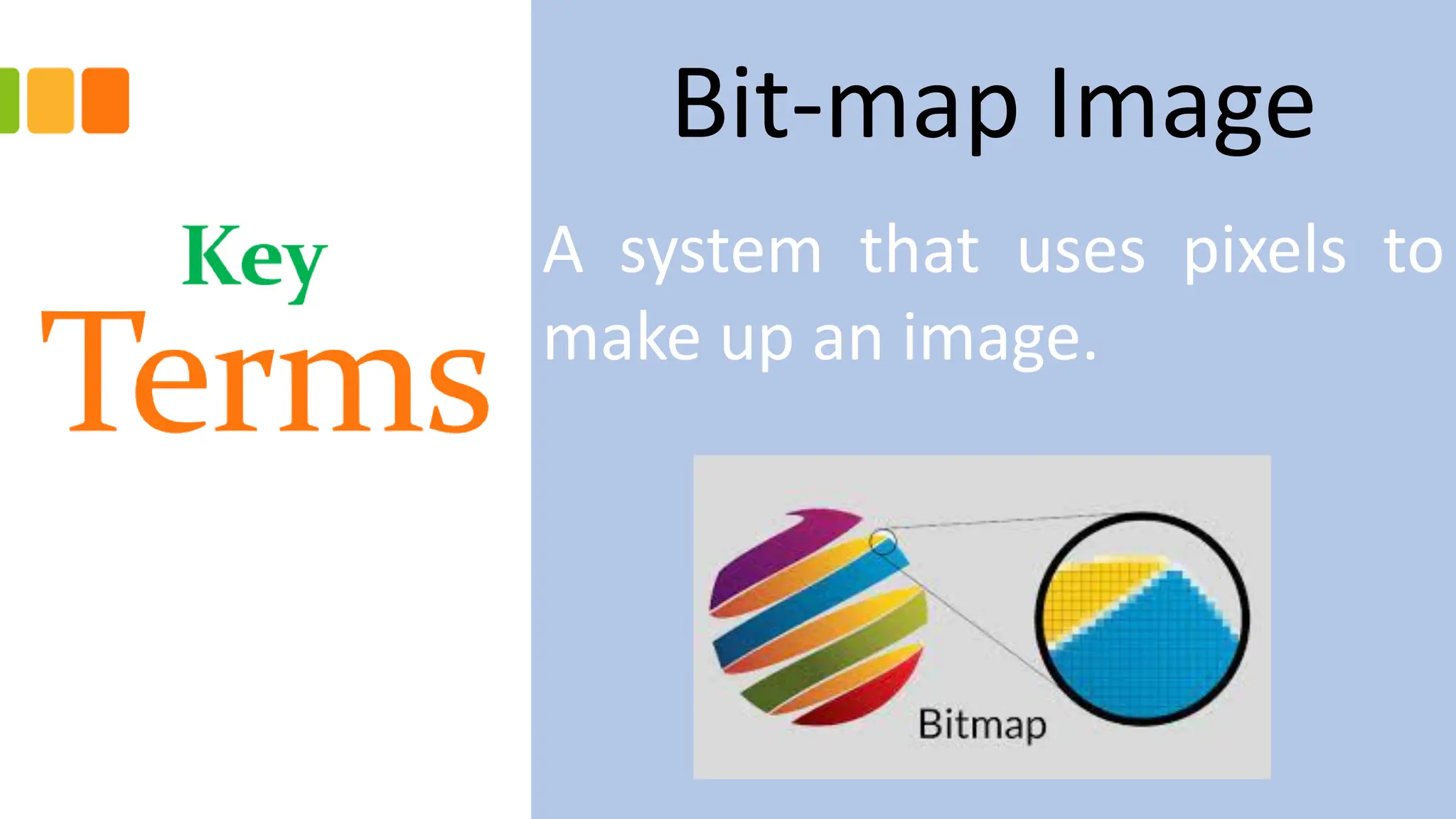 Key
Terms

Bit-map Image

A system that uses pixels to make up an image.

Bitmap